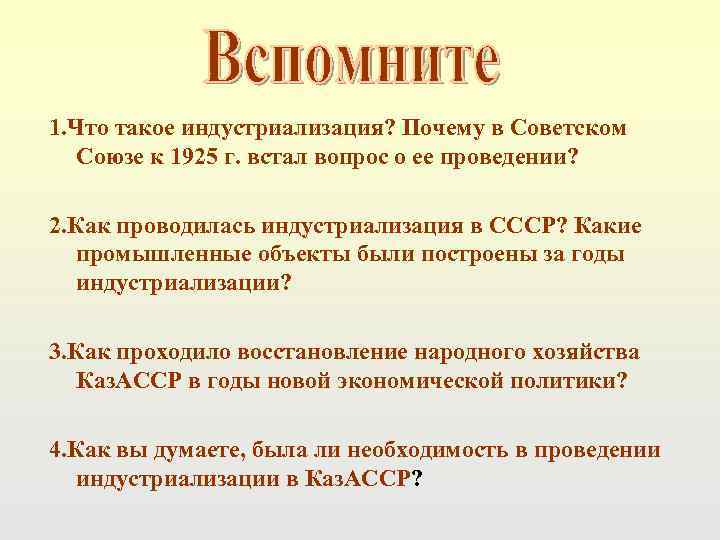 Вспомните

1.Что такое индустриализация? Почему в Советском Союзе к 1925 г. встал вопрос о ее проведении?

2.Как проводилась индустриализация в СССР? Какие промышленные объекты были построены за годы индустриализации?

3.Как проходило восстановление народного хозяйства КазАССР в годы новой экономической политики?

4.Как вы думаете, была ли необходимость в проведении индустриализации в КазАССР?